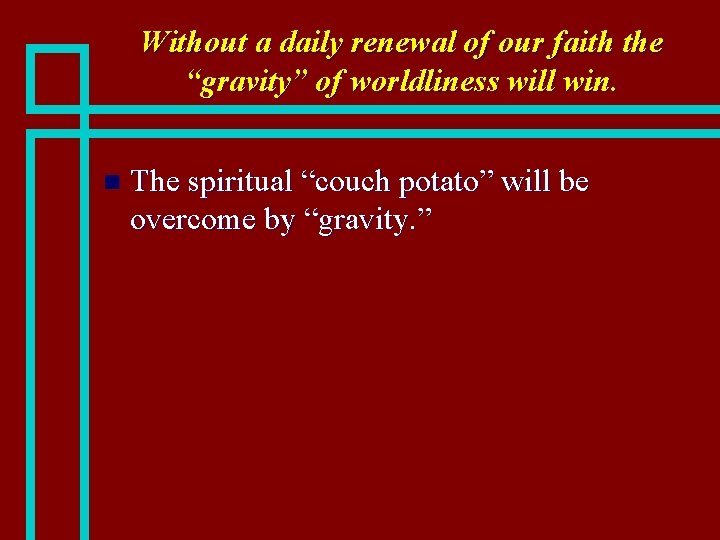 Without a daily renewal of our faith the “gravity” of worldliness will win.

The spiritual “couch potato” will be overcome by “gravity.”